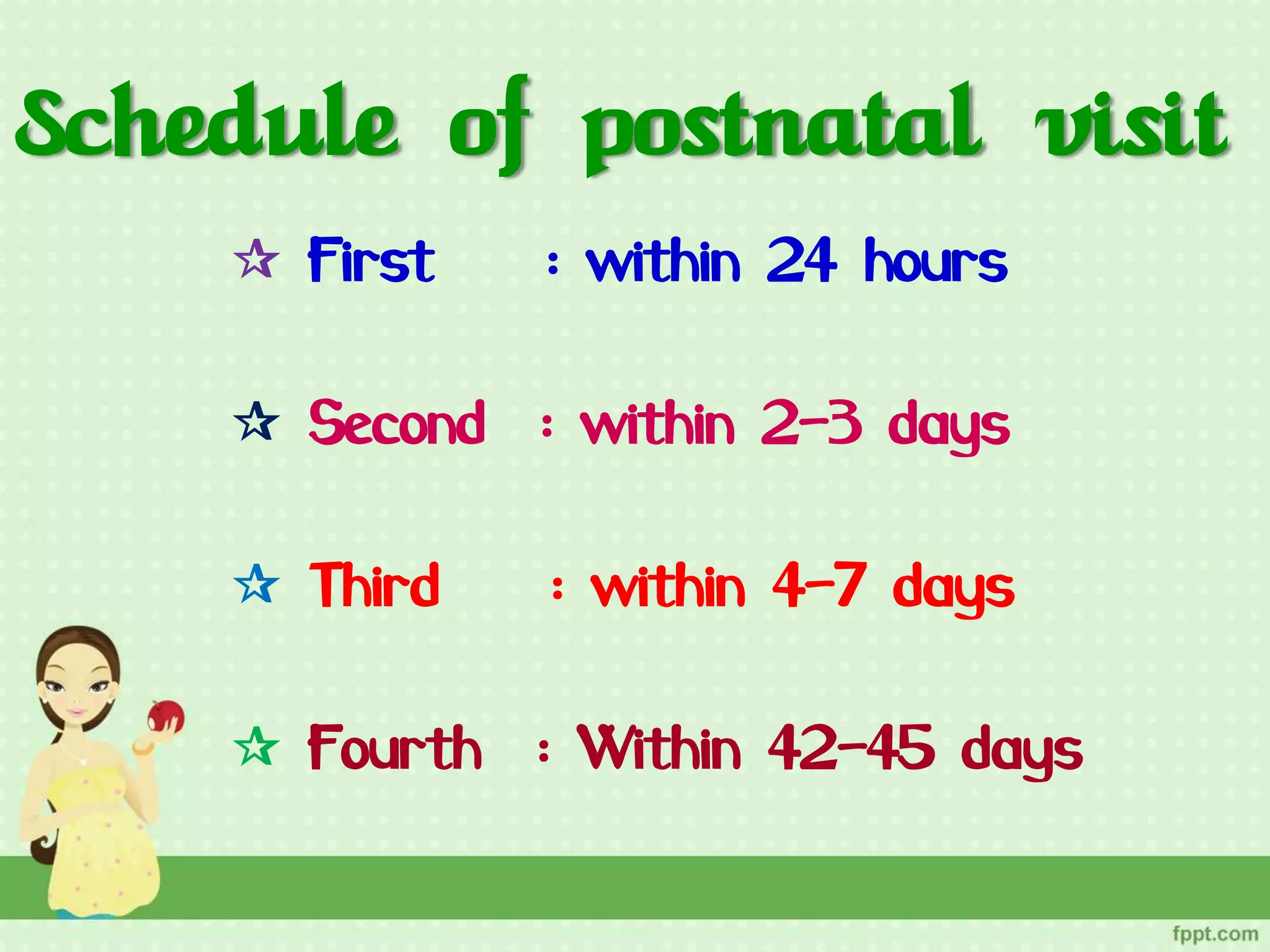 Schedule of postnatal visit

☆ First : within 24 hours

☆ Second : within 2-3 days

☆ Third : within 4-7 days

☆ Fourth : Within 42-45 days

fppt.com